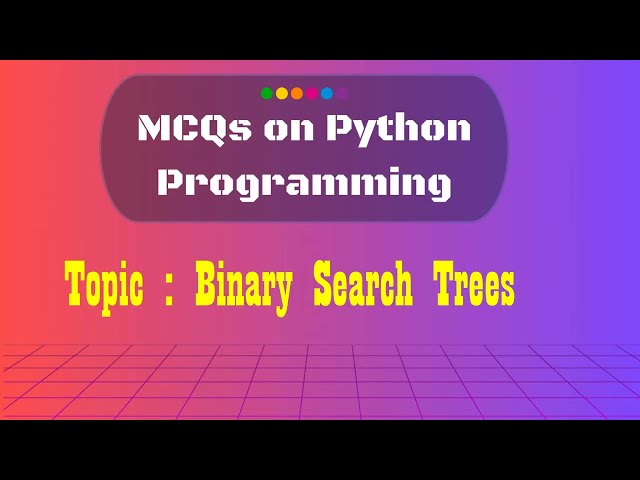 MCQs on Python Programming

Topic : Binary Search Trees